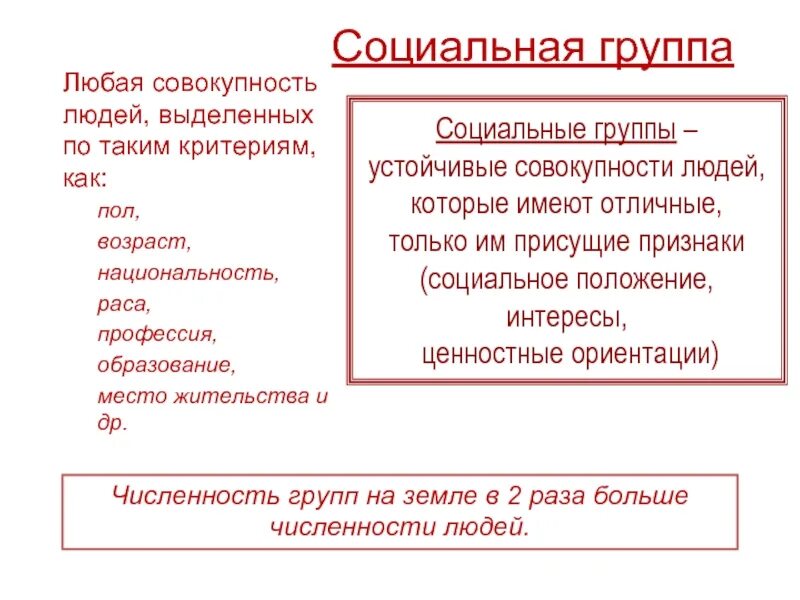 Социальная группа

Любая совокупность людей, выделенных по таким критериям, как:

пол,

возраст,

национальность,

раса,

профессия,

образование,

место жительства и др.

Социальные группы – устойчивые совокупности людей, которые имеют отличные, только им присущие признаки (социальное положение, интересы, ценностные ориентации)

Численность групп на земле в 2 раза больше численности людей.